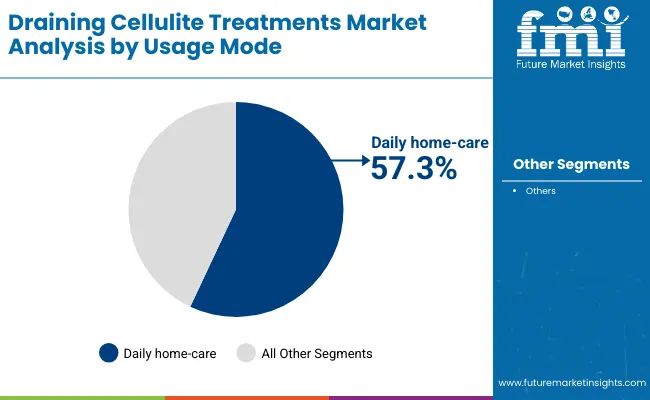 Draining Cellulite Treatments Market Analysis by Usage Mode

fmi
Future Market Insights

Daily home-care
57.3%

Other Segments

• Others

Daily home-care
All Other Segments

www.futuremarketinsights.com